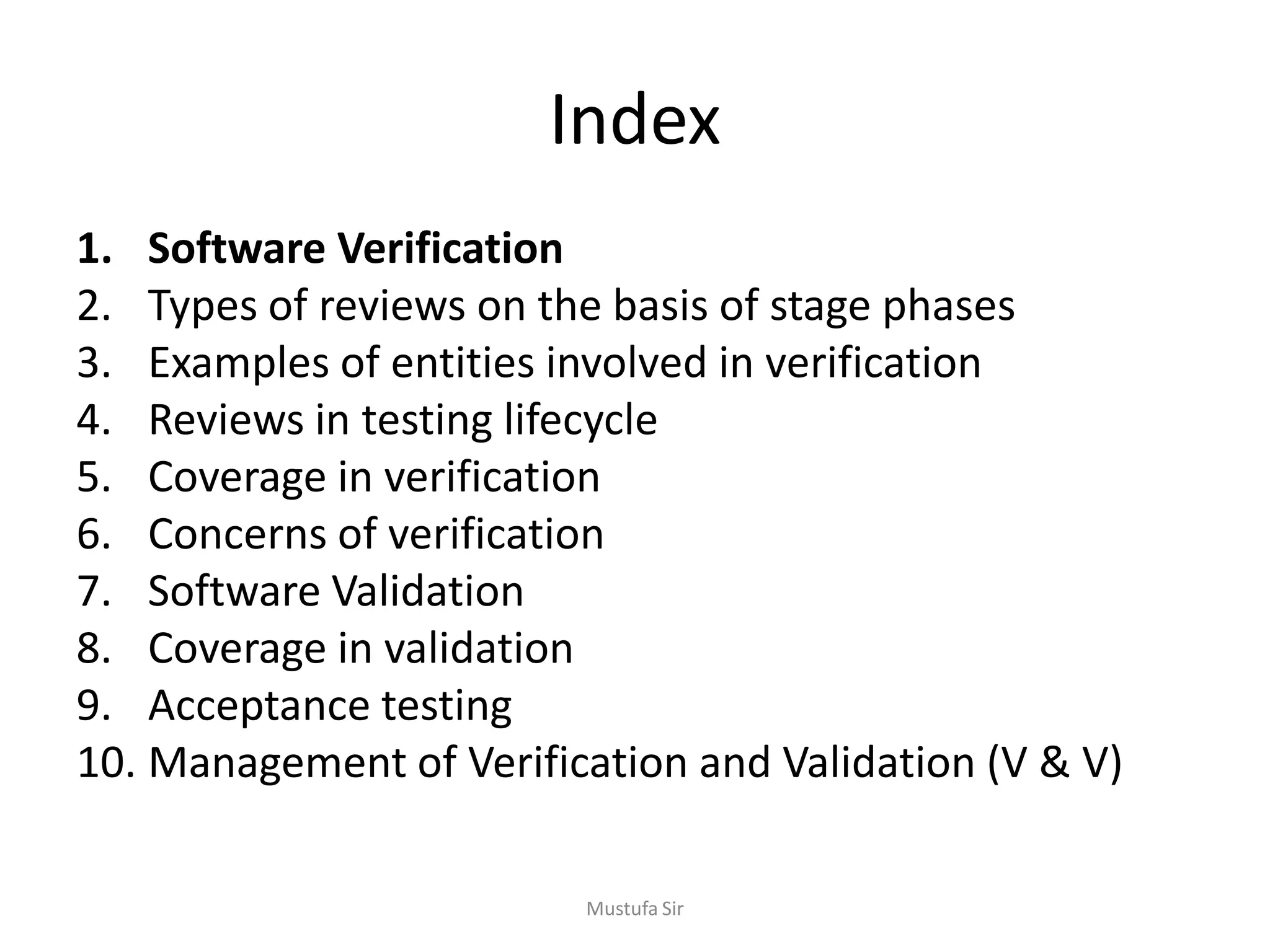 Index

1. Software Verification
2. Types of reviews on the basis of stage phases
3. Examples of entities involved in verification
4. Reviews in testing lifecycle
5. Coverage in verification
6. Concerns of verification
7. Software Validation
8. Coverage in validation
9. Acceptance testing
10. Management of Verification and Validation (V & V)

Mustufa Sir